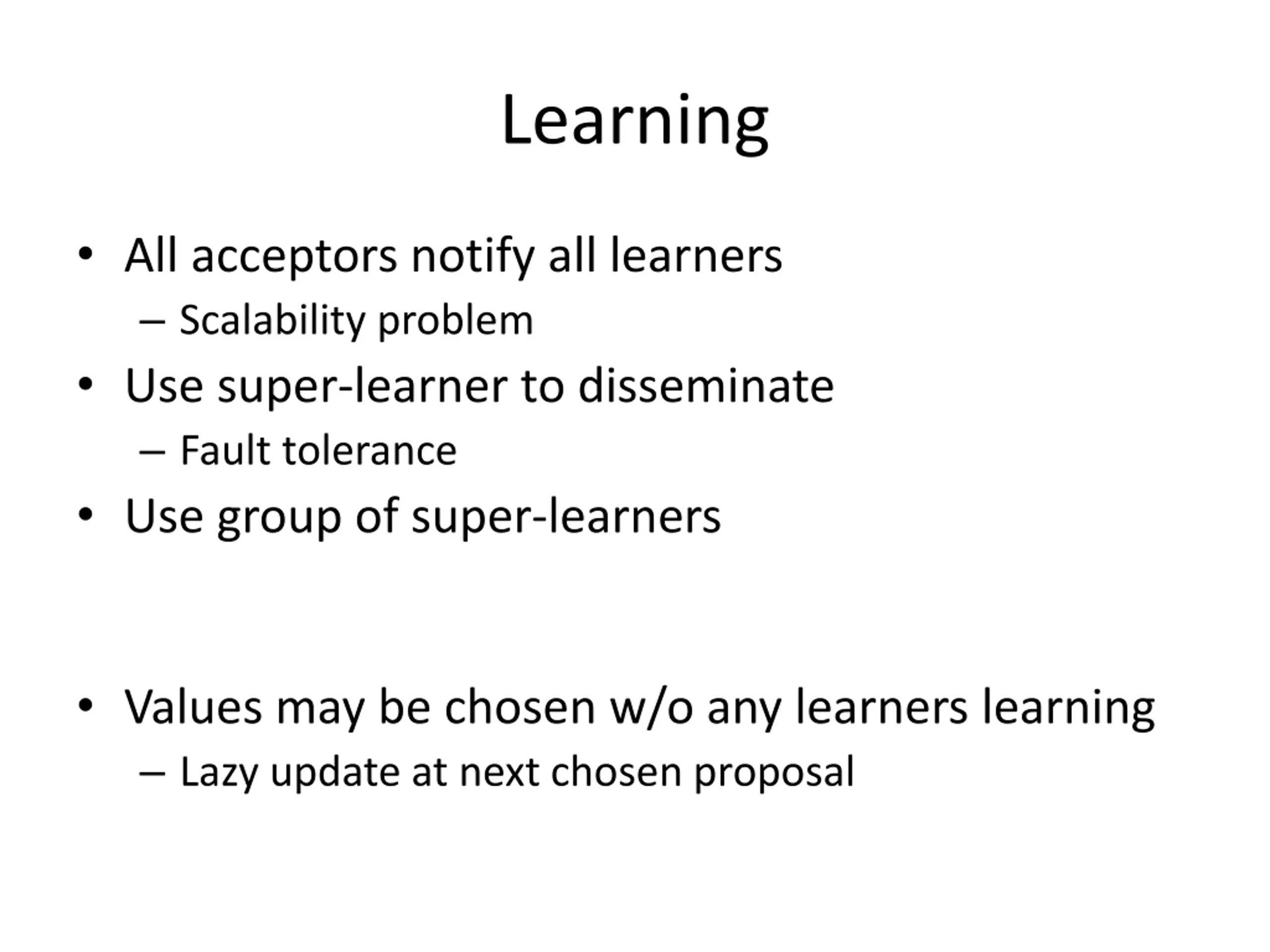 Learning

• All acceptors notify all learners
– Scalability problem
• Use super-learner to disseminate
– Fault tolerance
• Use group of super-learners

• Values may be chosen w/o any learners learning
– Lazy update at next chosen proposal